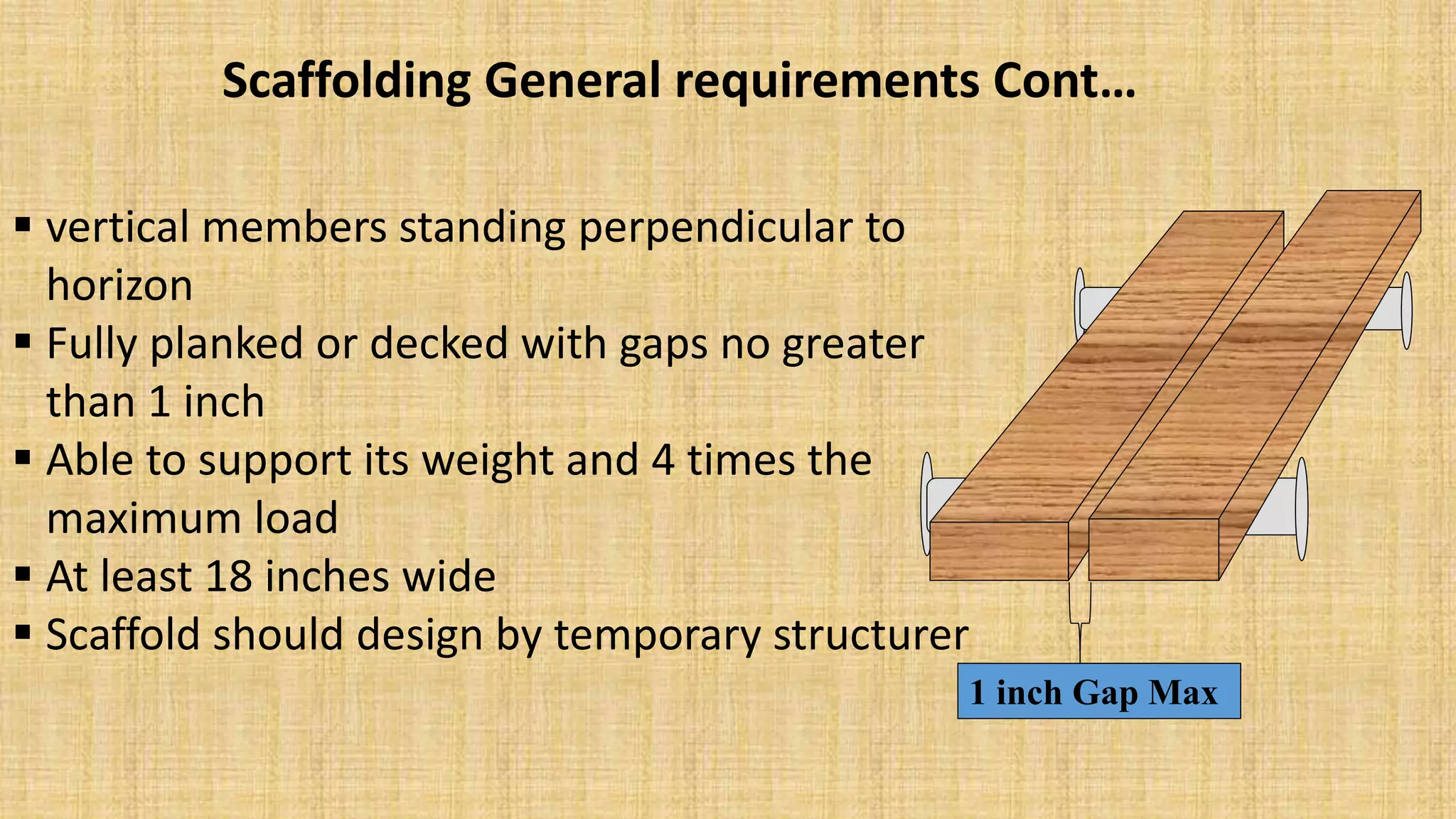 Scaffolding General requirements Cont...

▪ vertical members standing perpendicular to horizon
▪ Fully planked or decked with gaps no greater than 1 inch
▪ Able to support its weight and 4 times the maximum load
▪ At least 18 inches wide
▪ Scaffold should design by temporary structurer

1 inch Gap Max